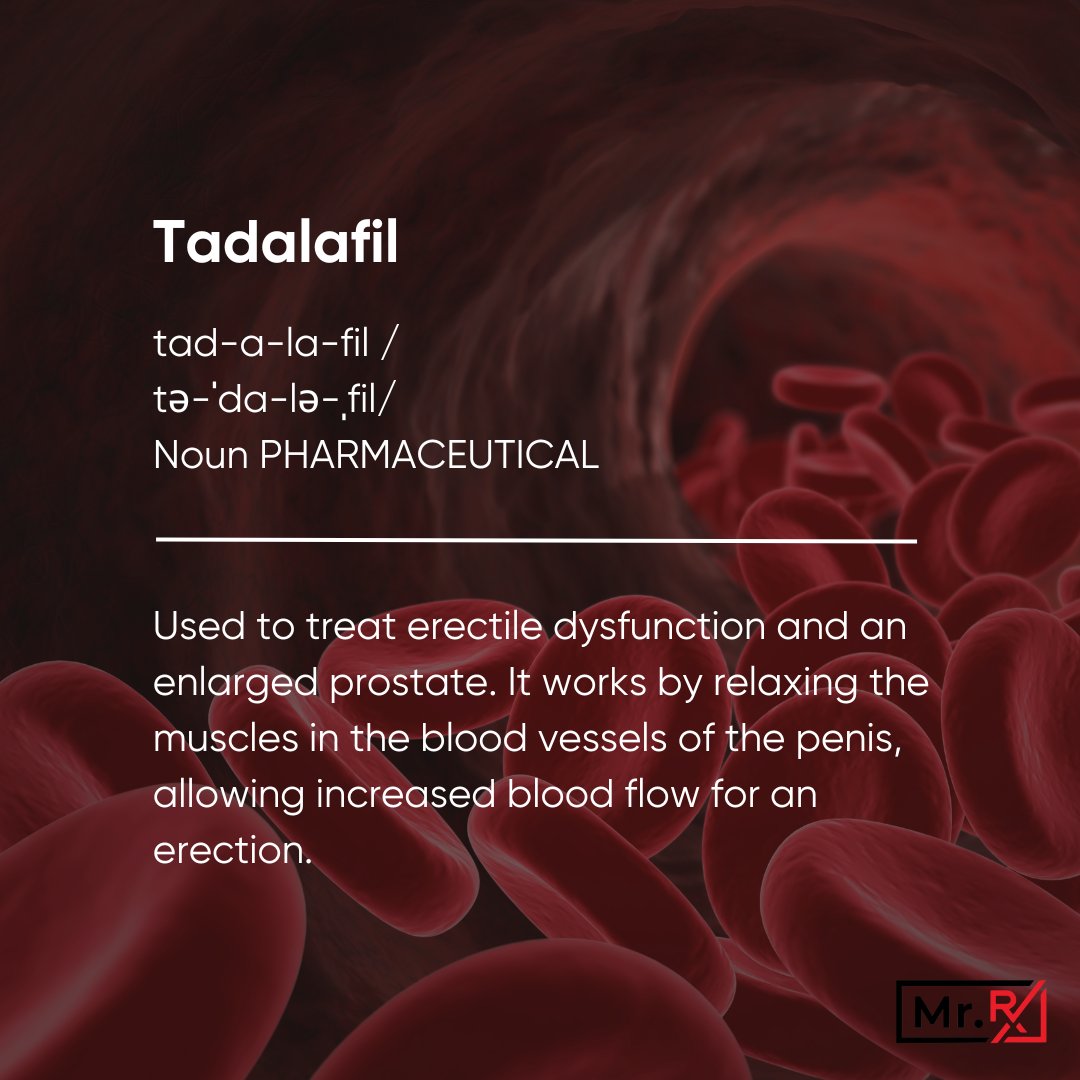 Tadalafil

tad-a-la-fil /
tə-ˈda-lə-ˌfil/
Noun PHARMACEUTICAL

Used to treat erectile dysfunction and an enlarged prostate. It works by relaxing the muscles in the blood vessels of the penis, allowing increased blood flow for an erection.

Mr.Rx